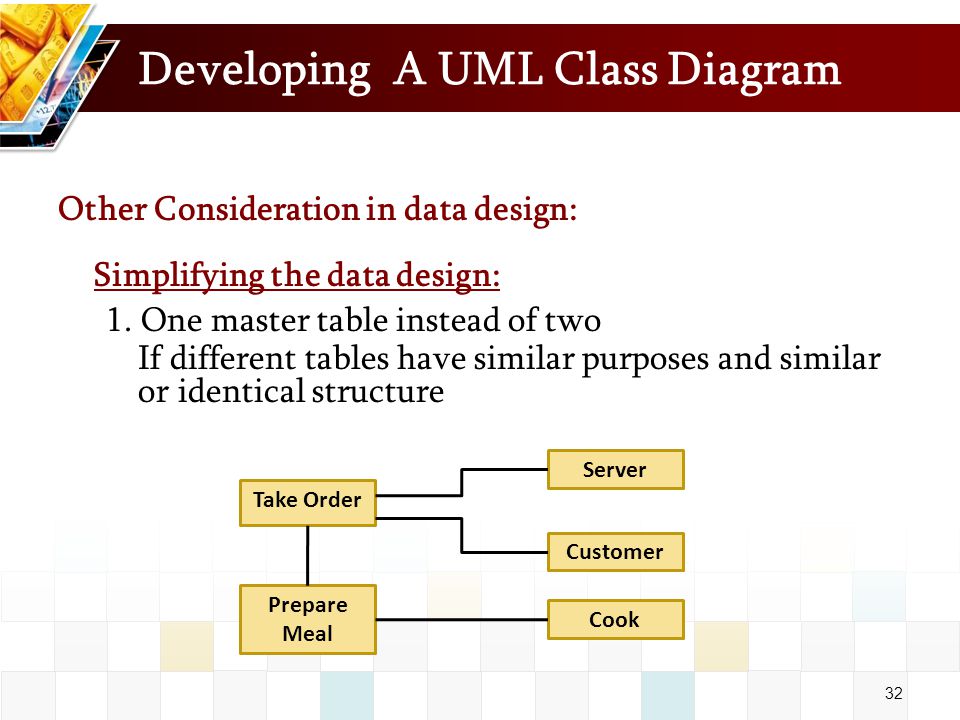 Developing A UML Class Diagram

Other Consideration in data design:

Simplifying the data design:

1. One master table instead of two
If different tables have similar purposes and similar or identical structure

Take Order

Server

Customer

Prepare Meal

Cook

32